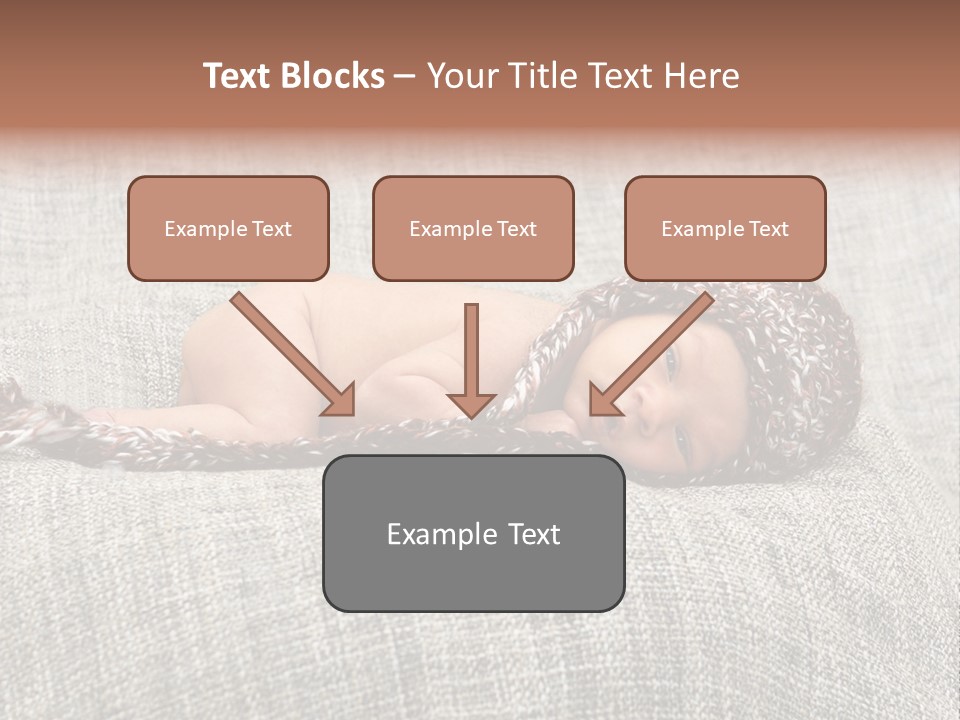 Text Blocks – Your Title Text Here

Example Text

Example Text

Example Text

Example Text